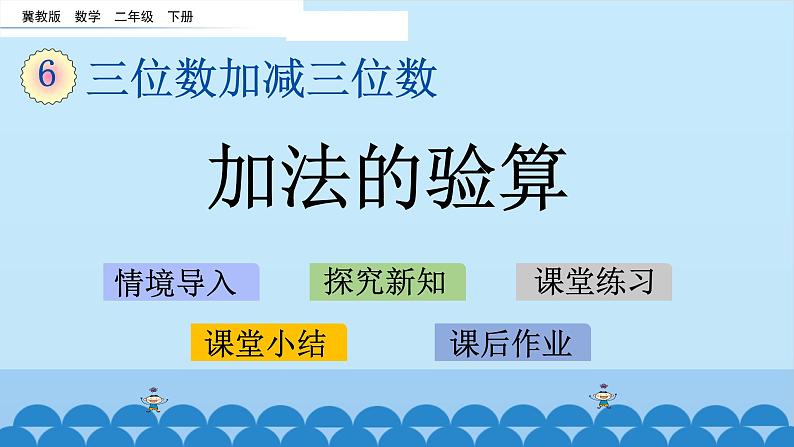 冀教版 数学 二年级 下册

6 三位数加减三位数

加法的验算

情境导入

探究新知

课堂练习

课堂小结

课后作业